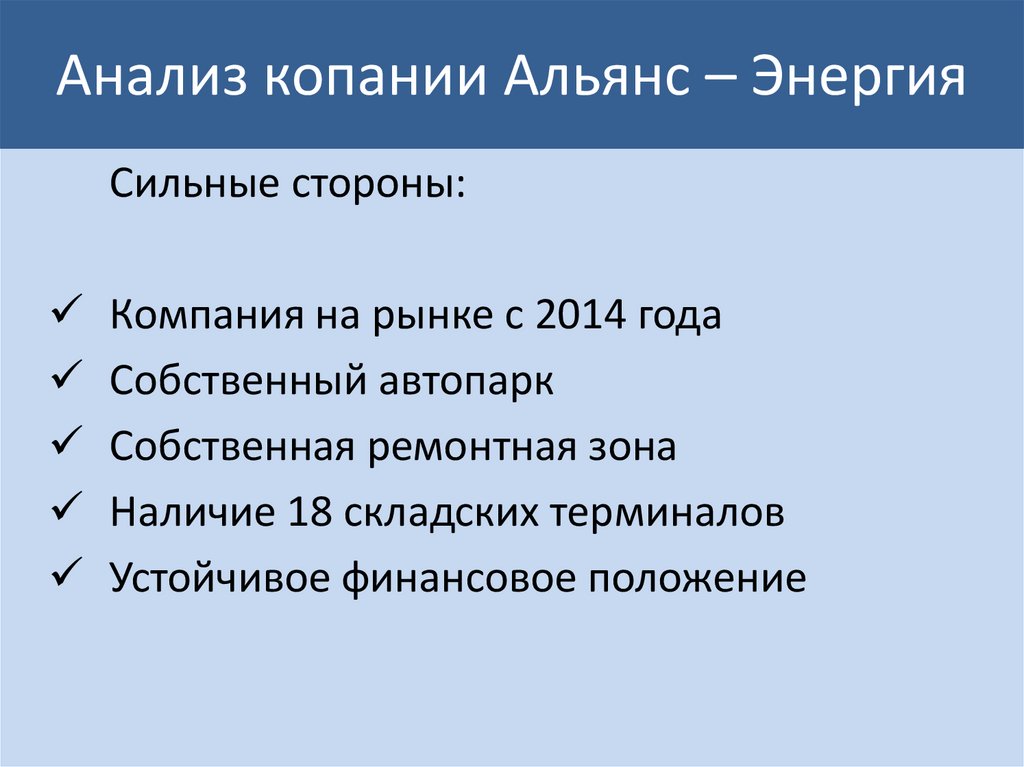 Анализ копании Альянс – Энергия

Сильные стороны:

✓ Компания на рынке с 2014 года
✓ Собственный автопарк
✓ Собственная ремонтная зона
✓ Наличие 18 складских терминалов
✓ Устойчивое финансовое положение